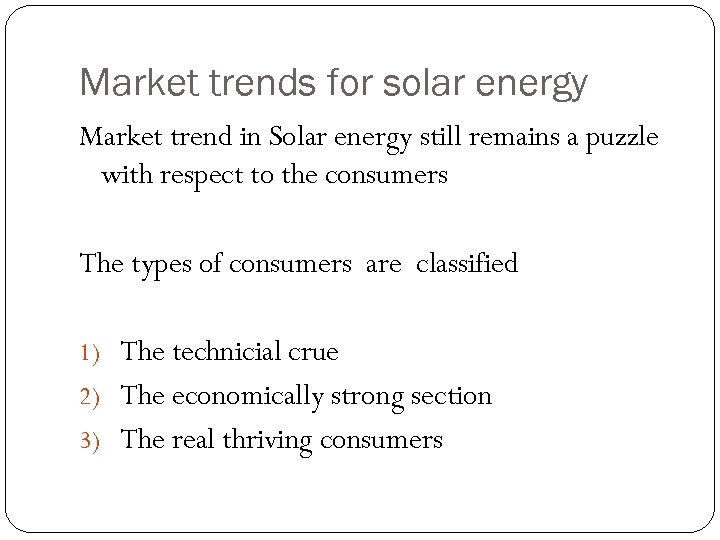 Market trends for solar energy

Market trend in Solar energy still remains a puzzle with respect to the consumers

The types of consumers are classified

1) The technicial crue
2) The economically strong section
3) The real thriving consumers